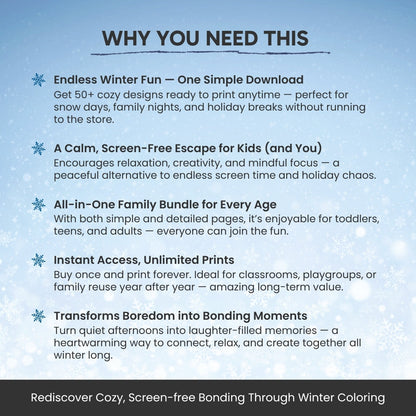 WHY YOU NEED THIS

Endless Winter Fun — One Simple Download
Get 50+ cozy designs ready to print anytime — perfect for snow days, family nights, and holiday breaks without running to the store.

A Calm, Screen-Free Escape for Kids (and You)
Encourages relaxation, creativity, and mindful focus — a peaceful alternative to endless screen time and holiday chaos.

All-in-One Family Bundle for Every Age
With both simple and detailed pages, it's enjoyable for toddlers, teens, and adults — everyone can join the fun.

Instant Access, Unlimited Prints
Buy once and print forever. Ideal for classrooms, playgroups, or family reuse year after year — amazing long-term value.

Transforms Boredom into Bonding Moments
Turn quiet afternoons into laughter-filled memories — a heartwarming way to connect, relax, and create together all winter long.

Rediscover Cozy, Screen-free Bonding Through Winter Coloring